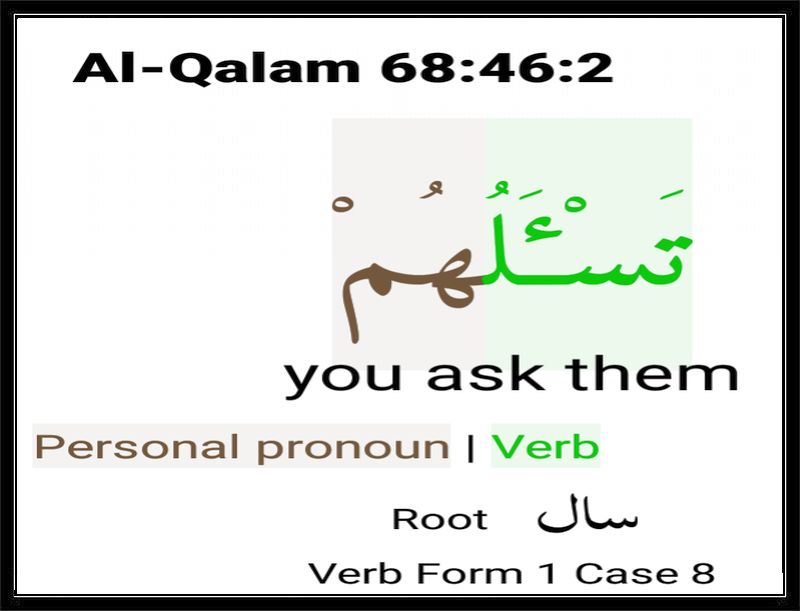 Al-Qalam 68:46:2

تَسْـَٔلُهُمْ

you ask them

Personal pronoun | Verb

Root سال

Verb Form 1 Case 8